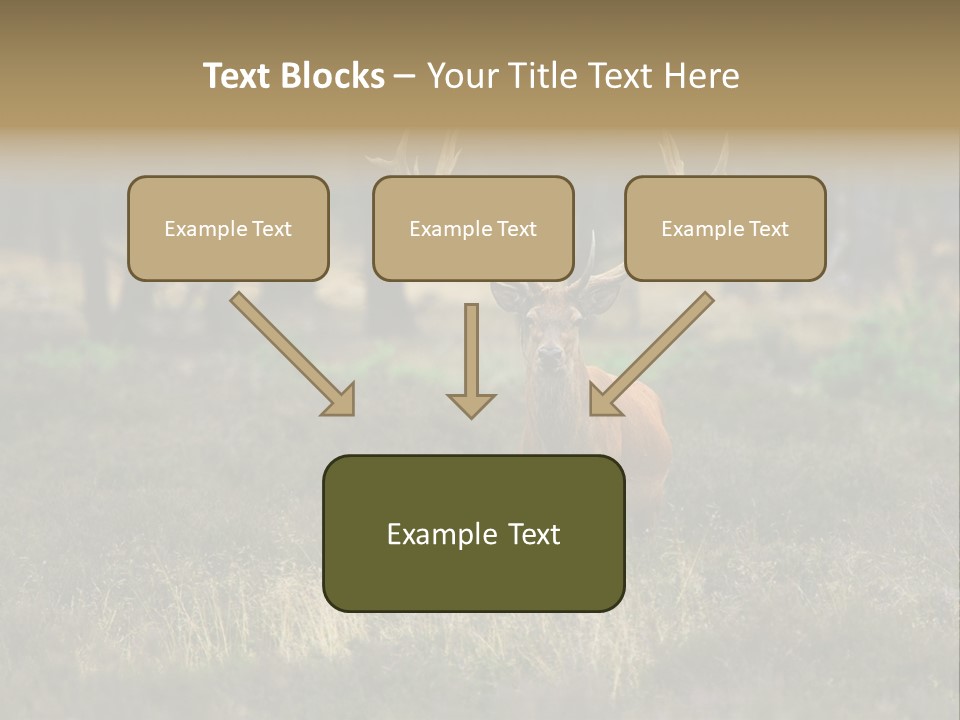 Text Blocks – Your Title Text Here

Example Text

Example Text

Example Text

Example Text